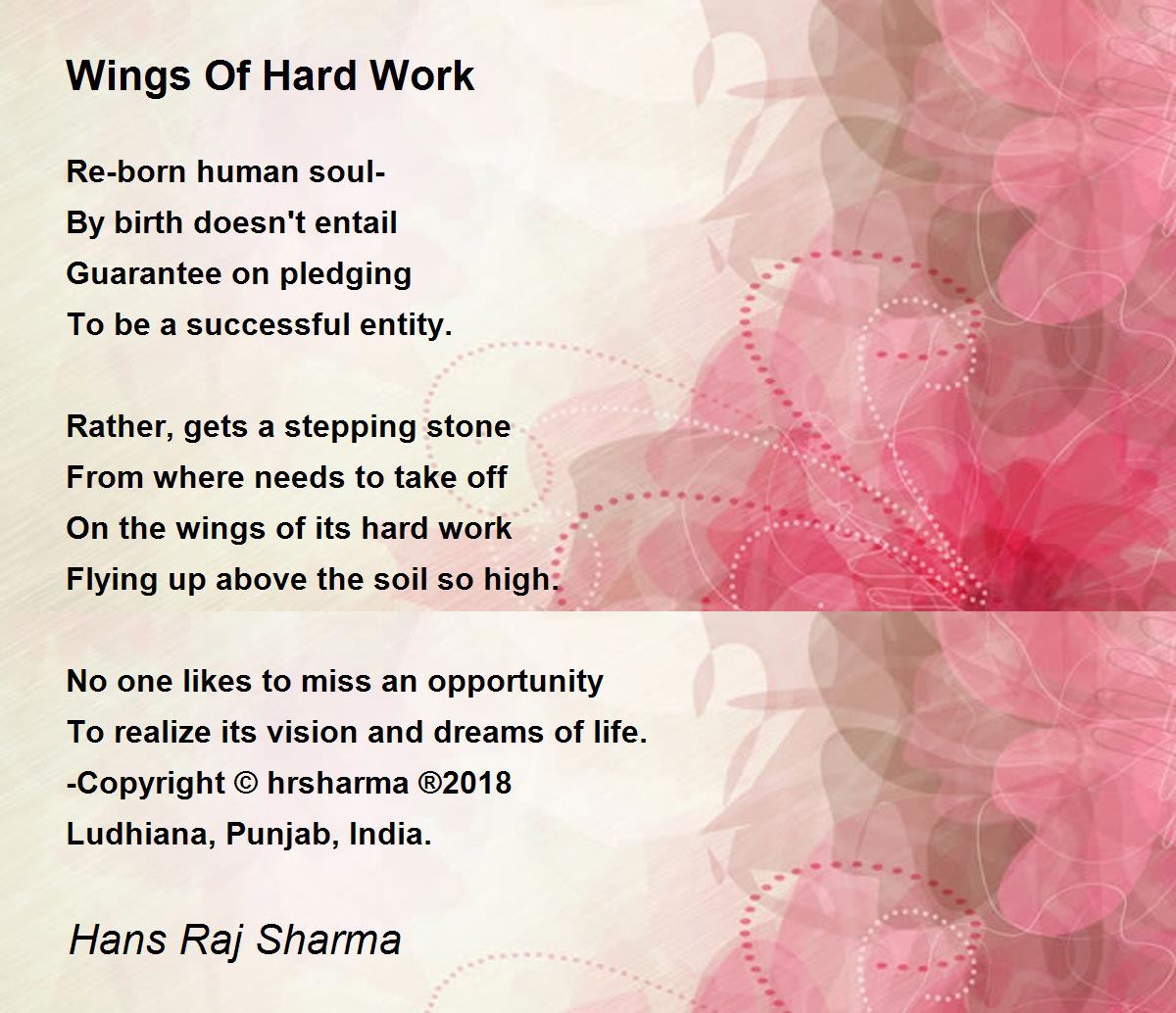 Wings Of Hard Work

Re-born human soul-
By birth doesn't entail
Guarantee on pledging
To be a successful entity.

Rather, gets a stepping stone
From where needs to take off
On the wings of its hard work
Flying up above the soil so high.

No one likes to miss an opportunity
To realize its vision and dreams of life.
-Copyright © hrsharma ®2018
Ludhiana, Punjab, India.

Hans Raj Sharma